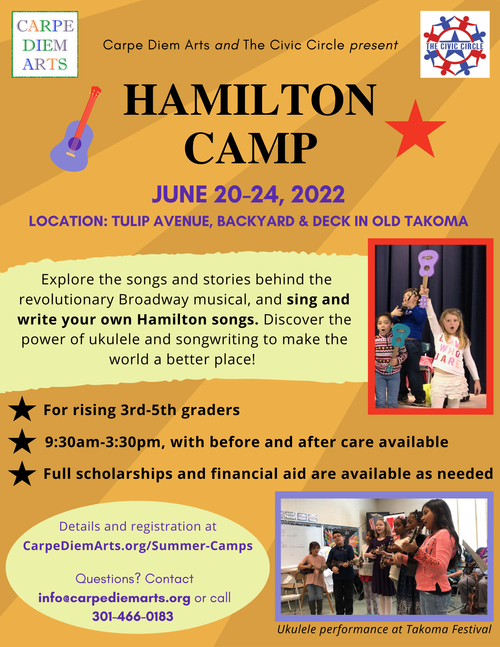 CARPE DIEM ARTS

Carpe Diem Arts and The Civic Circle present

THE CIVIC CIRCLE

HAMILTON CAMP

JUNE 20-24, 2022

LOCATION: TULIP AVENUE, BACKYARD & DECK IN OLD TAKOMA

Explore the songs and stories behind the revolutionary Broadway musical, and sing and write your own Hamilton songs. Discover the power of ukulele and songwriting to make the world a better place!

For rising 3rd-5th graders

9:30am-3:30pm, with before and after care available

Full scholarships and financial aid are available as needed

Details and registration at CarpeDiemArts.org/Summer-Camps

Questions? Contact info@carpediemarts.org or call 301-466-0183

Ukulele performance at Takoma Festival